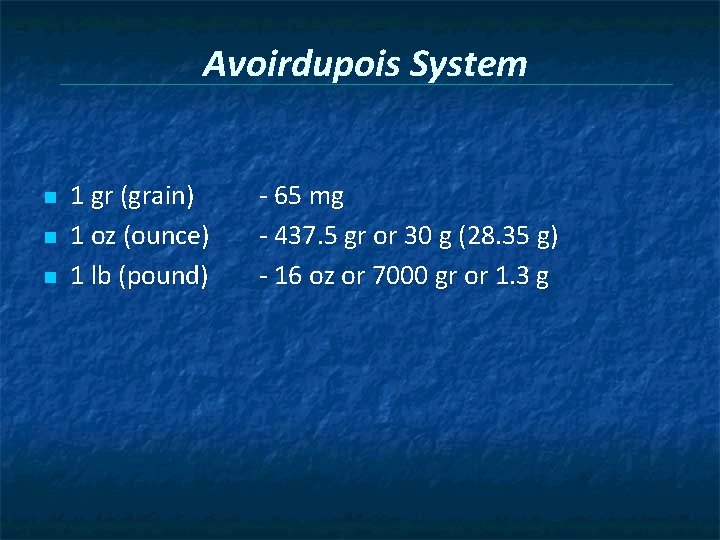 Avoirdupois System

• 1 gr (grain) - 65 mg
• 1 oz (ounce) - 437.5 gr or 30 g (28.35 g)
• 1 lb (pound) - 16 oz or 7000 gr or 1.3 g